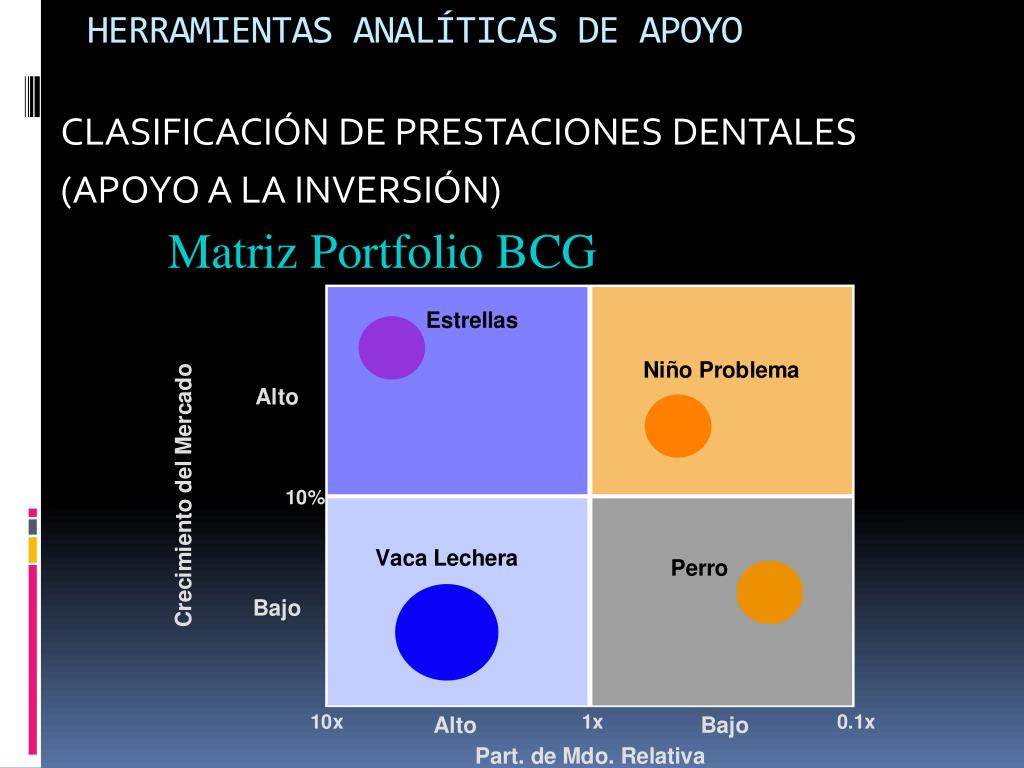 HERRAMIENTAS ANALÍTICAS DE APOYO

CLASIFICACIÓN DE PRESTACIONES DENTALES (APOYO A LA INVERSIÓN)

Matriz Portfolio BCG

Crecimiento del Mercado

Alto

10%

Bajo

Estrellas

Niño Problema

Vaca Lechera

Perro

10x

Alto

1x

Bajo

0.1x

Part. de Mdo. Relativa